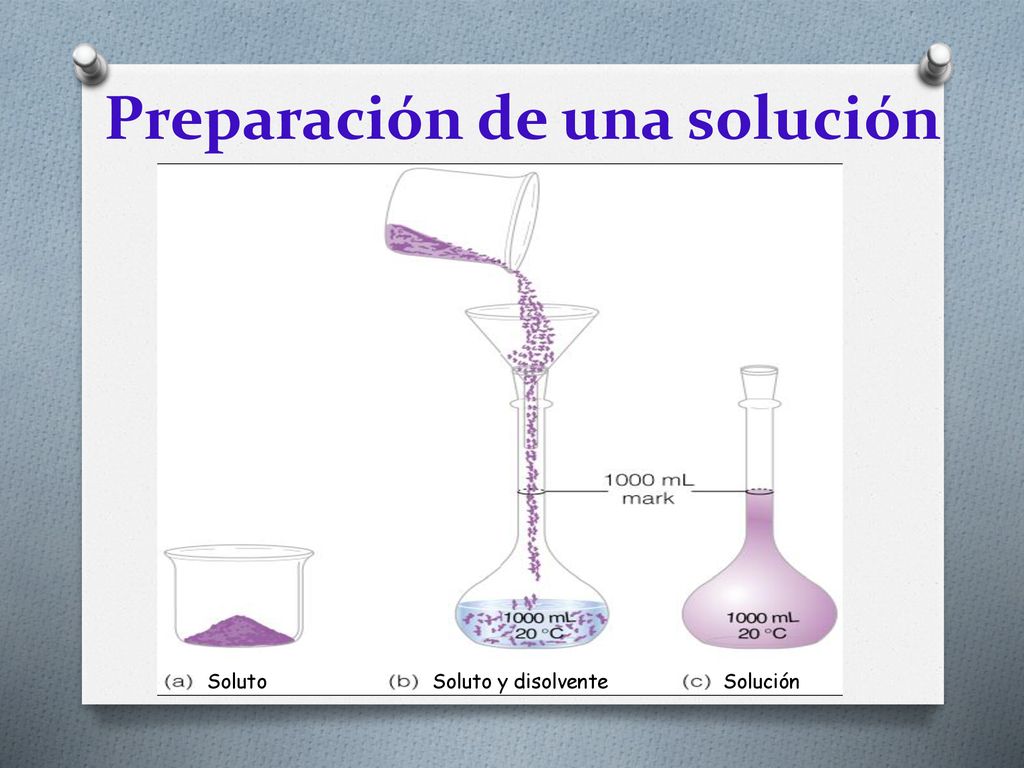 Preparación de una solución

1000 mL mark

1000 mL 20 °C

1000 mL 20 °C

(a) Soluto (b) Soluto y disolvente (c) Solución